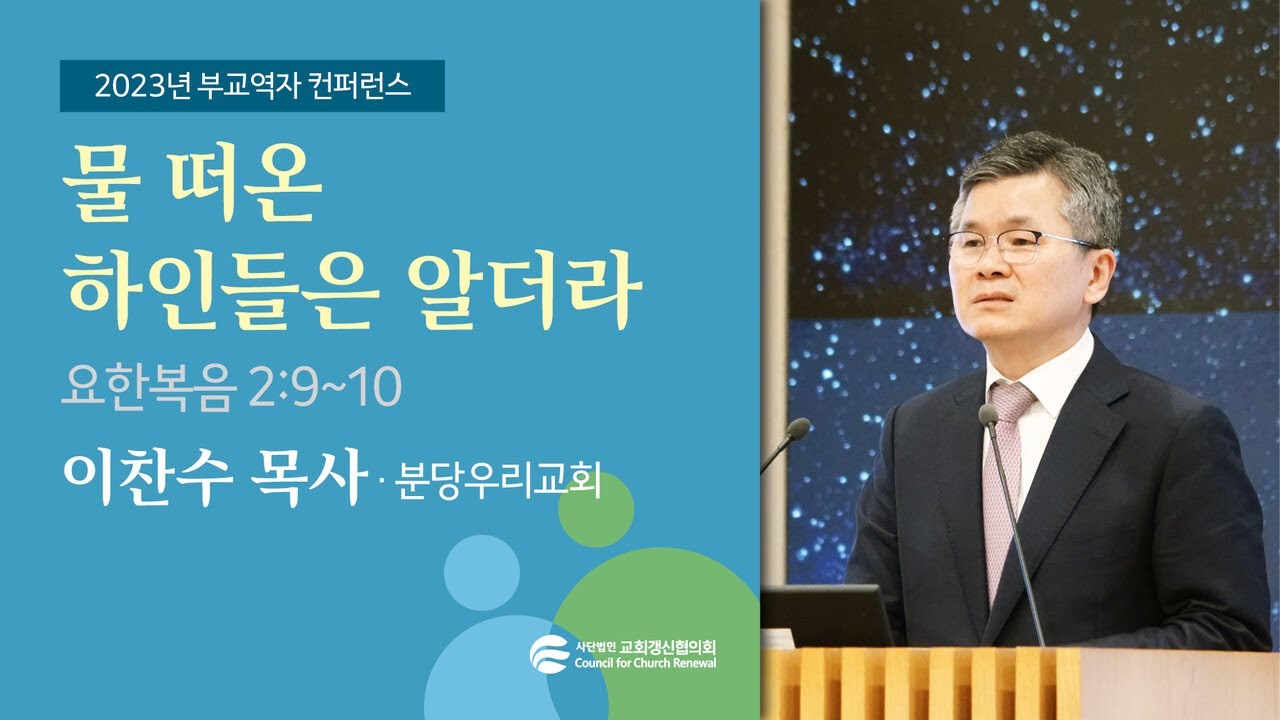 2023년 부교역자 컨퍼런스

물 떠온
하인들은 알더라

요한복음 2:9~10

이찬수 목사 · 분당우리교회

사단법인 교회갱신협의회
Council for Church Renewal